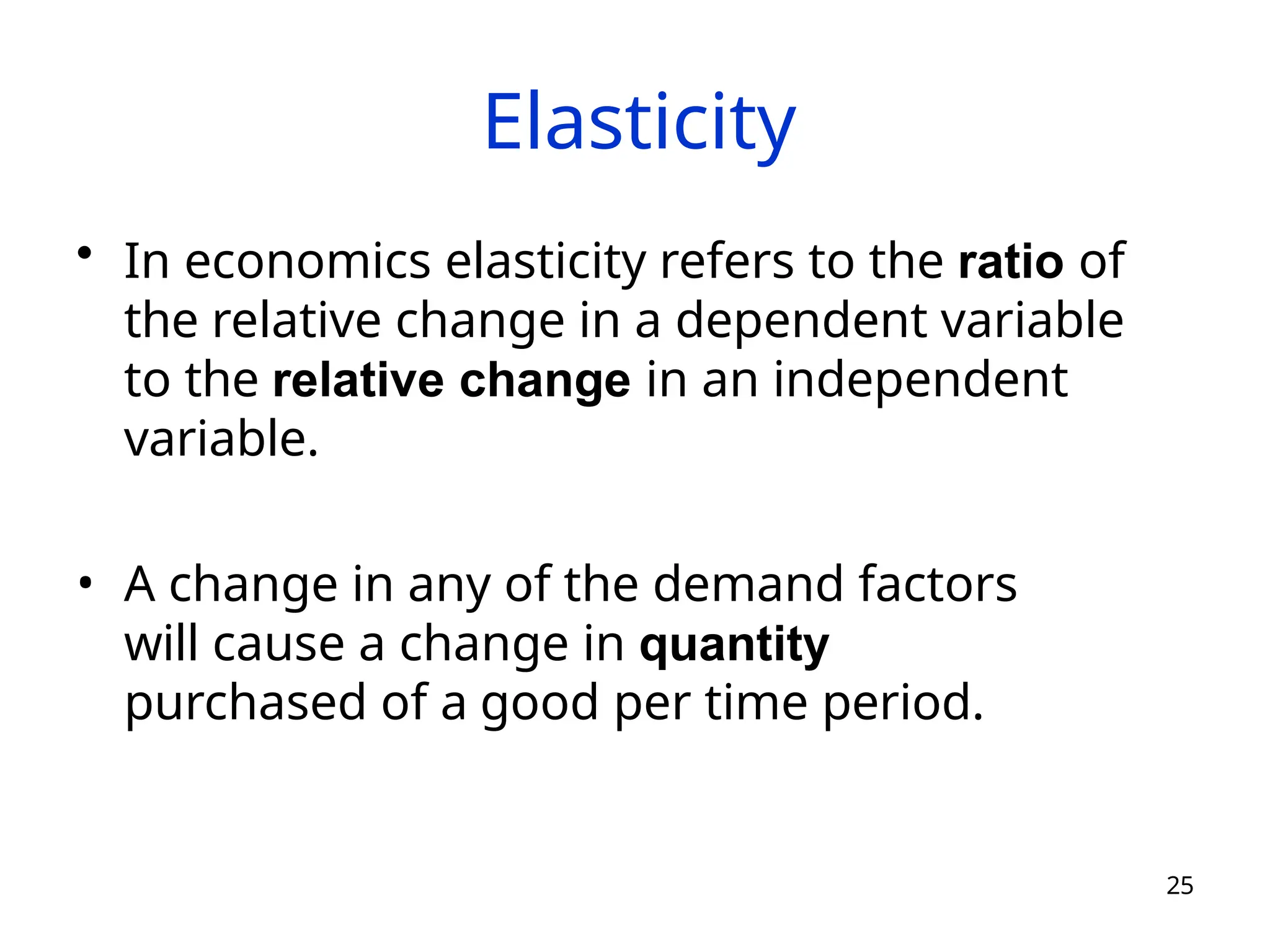 Elasticity

• In economics elasticity refers to the ratio of the relative change in a dependent variable to the relative change in an independent variable.

• A change in any of the demand factors will cause a change in quantity purchased of a good per time period.

25